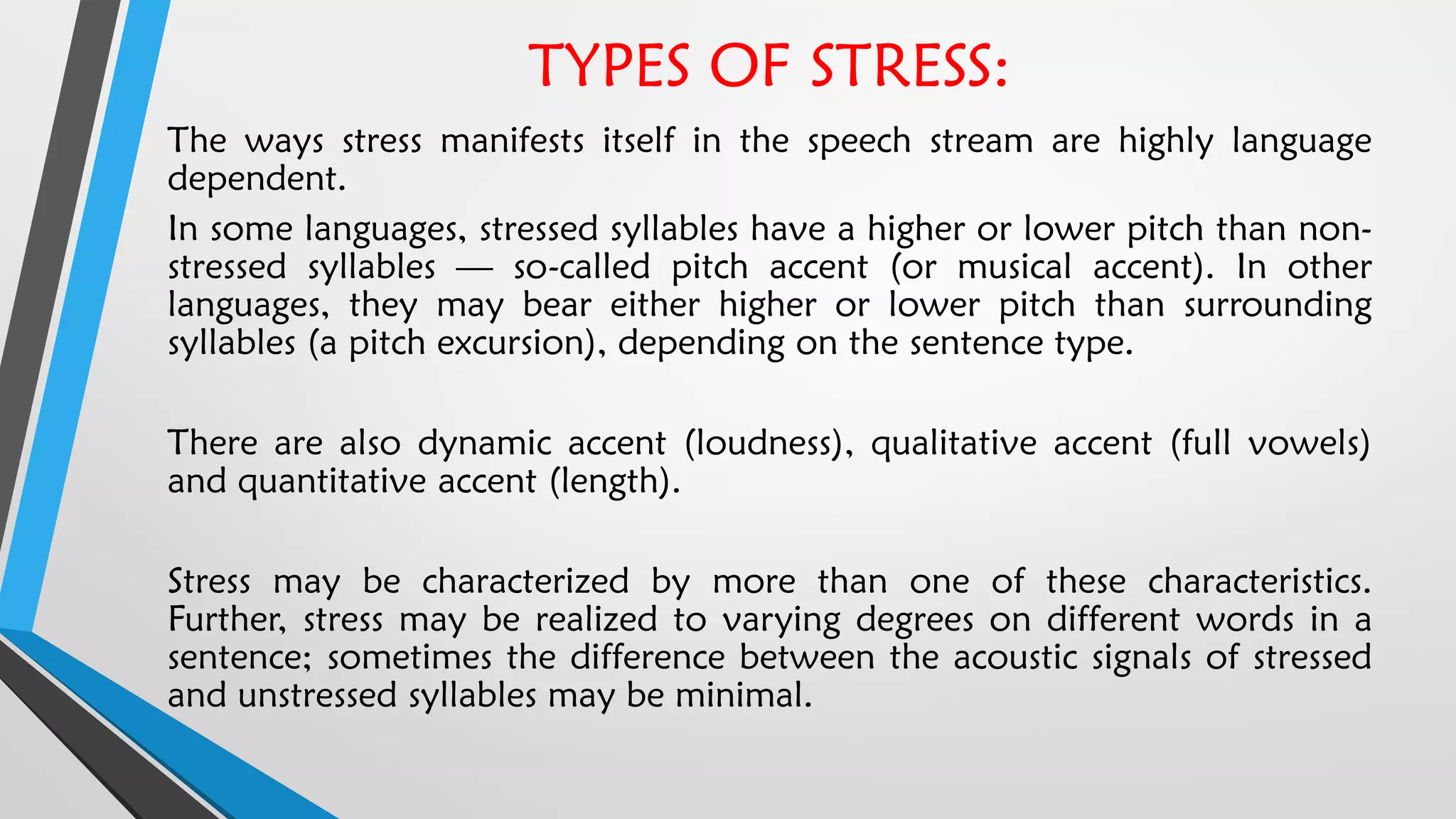 TYPES OF STRESS:

The ways stress manifests itself in the speech stream are highly language dependent.

In some languages, stressed syllables have a higher or lower pitch than non-stressed syllables — so-called pitch accent (or musical accent). In other languages, they may bear either higher or lower pitch than surrounding syllables (a pitch excursion), depending on the sentence type.

There are also dynamic accent (loudness), qualitative accent (full vowels) and quantitative accent (length).

Stress may be characterized by more than one of these characteristics. Further, stress may be realized to varying degrees on different words in a sentence; sometimes the difference between the acoustic signals of stressed and unstressed syllables may be minimal.